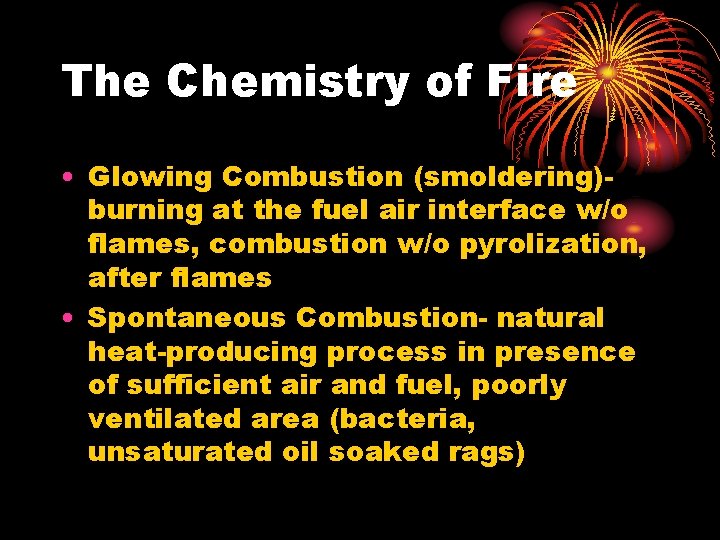 The Chemistry of Fire

• Glowing Combustion (smoldering)- burning at the fuel air interface w/o flames, combustion w/o pyrolization, after flames
• Spontaneous Combustion- natural heat-producing process in presence of sufficient air and fuel, poorly ventilated area (bacteria, unsaturated oil soaked rags)